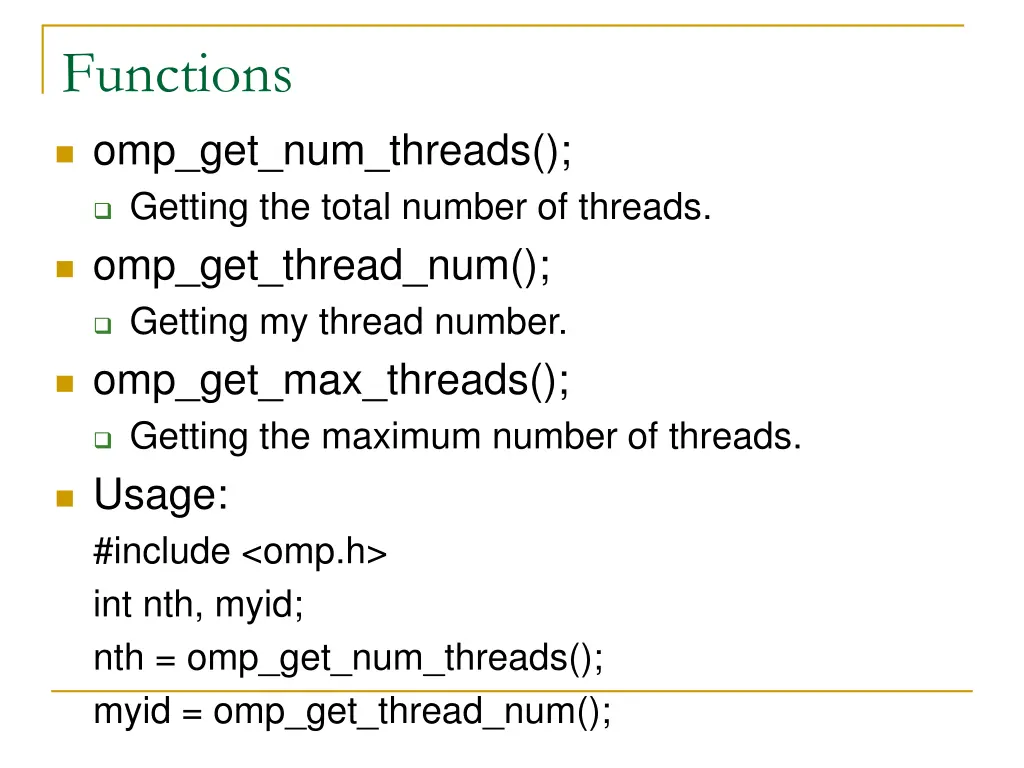 Functions

omp_get_num_threads();

Getting the total number of threads.

omp_get_thread_num();

Getting my thread number.

omp_get_max_threads();

Getting the maximum number of threads.

Usage:

#include <omp.h>
int nth, myid;
nth = omp_get_num_threads();
myid = omp_get_thread_num();